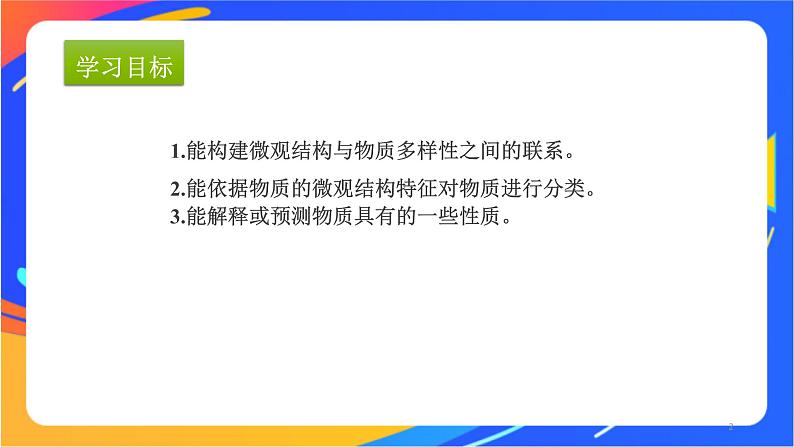 学习目标

1.能构建微观结构与物质多样性之间的联系。

2.能依据物质的微观结构特征对物质进行分类。

3.能解释或预测物质具有的一些性质。

2